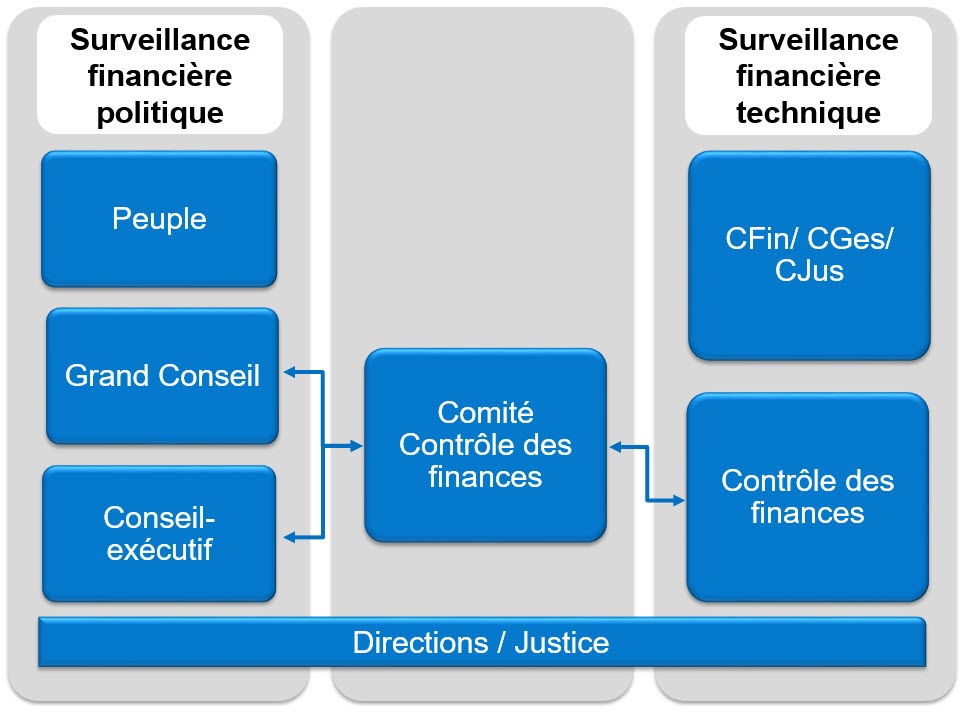 Surveillance financière politique

Peuple

Grand Conseil

Conseil-exécutif

Comité Contrôle des finances

Surveillance financière technique

CFin/ CGes/ CJus

Contrôle des finances

Directions / Justice